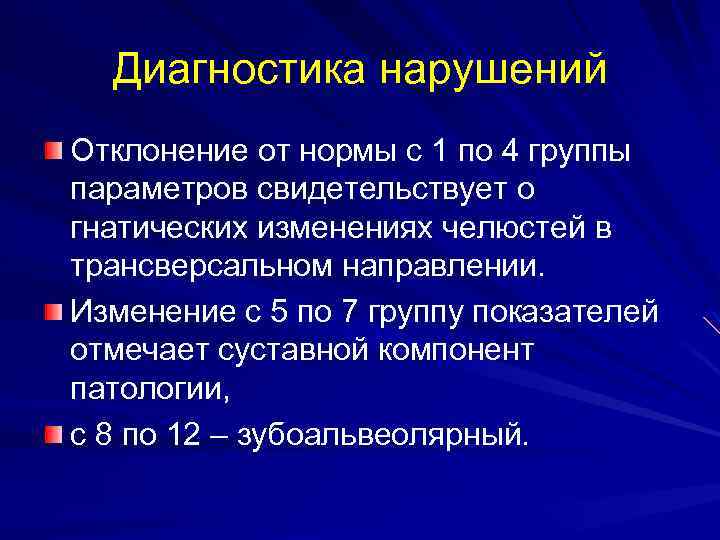 Диагностика нарушений

Отклонение от нормы с 1 по 4 группы параметров свидетельствует о гнатических изменениях челюстей в трансверсальном направлении.

Изменение с 5 по 7 группу показателей отмечает суставной компонент патологии,

с 8 по 12 – зубоальвеолярный.